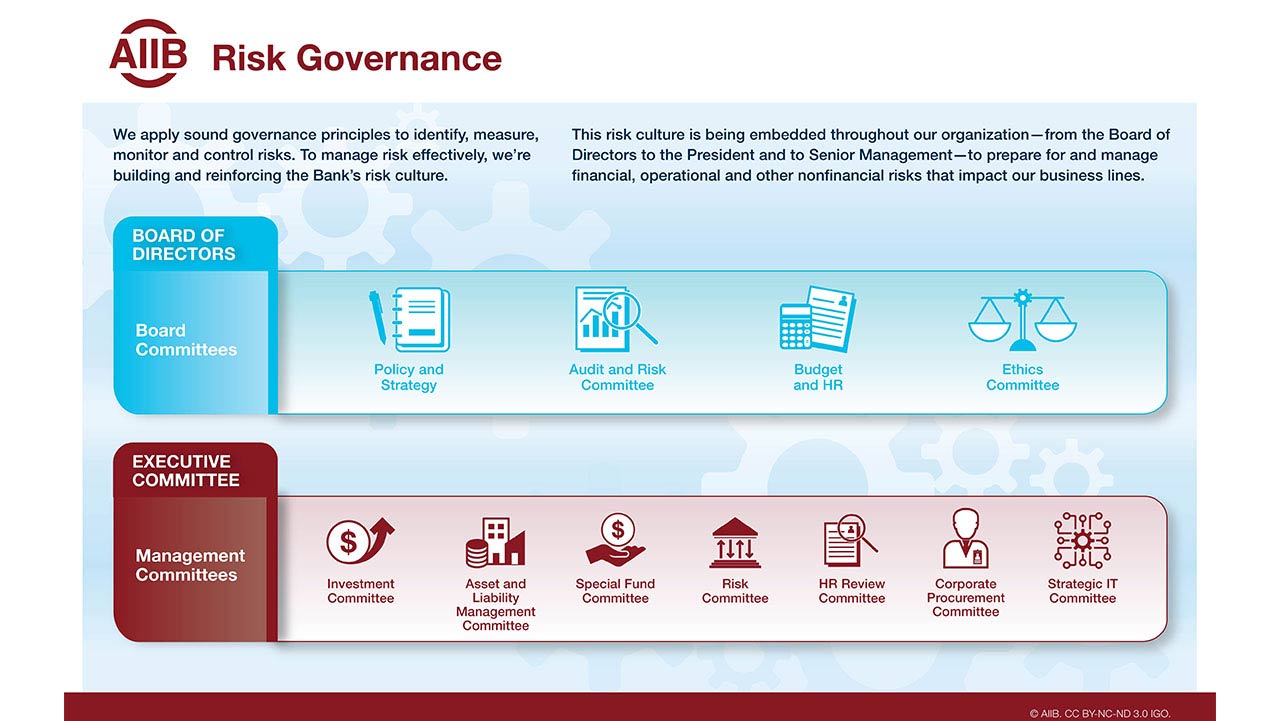 AIIB Risk Governance

We apply sound governance principles to identify, measure, monitor and control risks. To manage risk effectively, we're building and reinforcing the Bank's risk culture.

This risk culture is being embedded throughout our organization—from the Board of Directors to the President and to Senior Management—to prepare for and manage financial, operational and other nonfinancial risks that impact our business lines.

BOARD OF DIRECTORS

Board Committees

Policy and Strategy

Audit and Risk Committee

Budget and HR

Ethics Committee

EXECUTIVE COMMITTEE

Management Committees

Investment Committee

Asset and Liability Management Committee

Special Fund Committee

Risk Committee

HR Review Committee

Corporate Procurement Committee

Strategic IT Committee

© AIIB. CC BY-NC-ND 3.0 IGO.